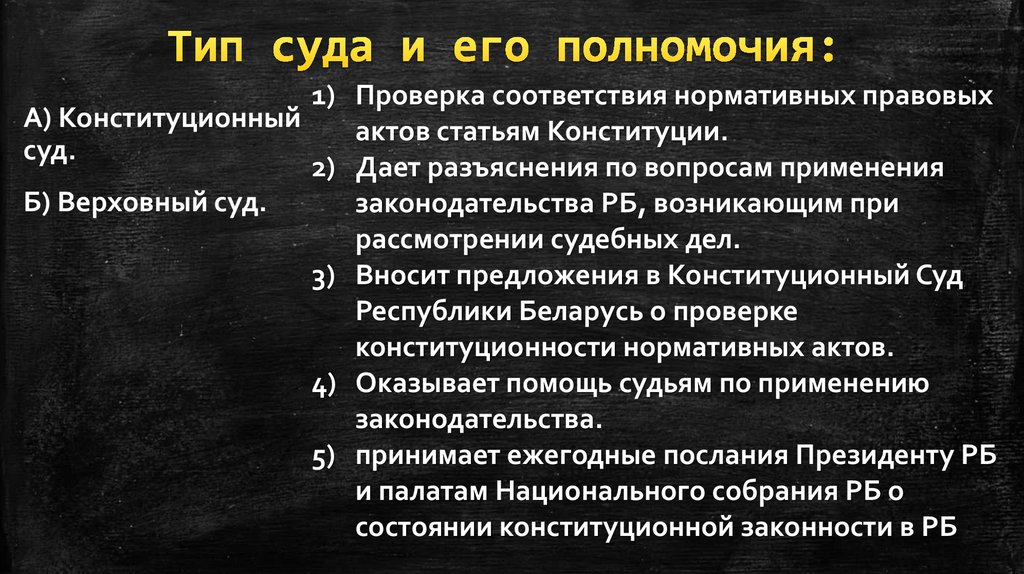 Тип суда и его полномочия:

А) Конституционный суд.

Б) Верховный суд.

1) Проверка соответствия нормативных правовых актов статьям Конституции.
2) Дает разъяснения по вопросам применения законодательства РБ, возникающим при рассмотрении судебных дел.
3) Вносит предложения в Конституционный Суд Республики Беларусь о проверке конституционности нормативных актов.
4) Оказывает помощь судьям по применению законодательства.
5) принимает ежегодные послания Президенту РБ и палатам Национального собрания РБ о состоянии конституционной законности в РБ